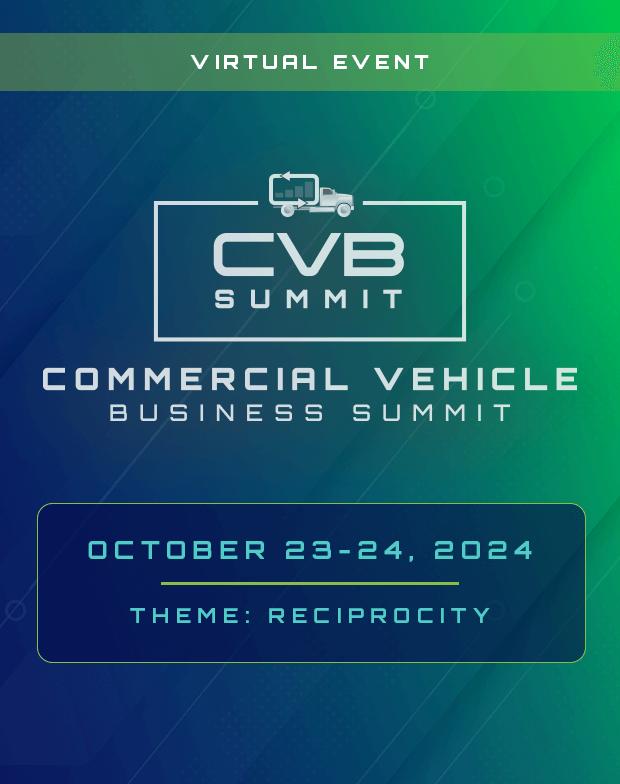 VIRTUAL EVENT

CVB
SUMMIT

COMMERCIAL VEHICLE
BUSINESS SUMMIT

OCTOBER 23-24, 2024

THEME: RECIPROCITY